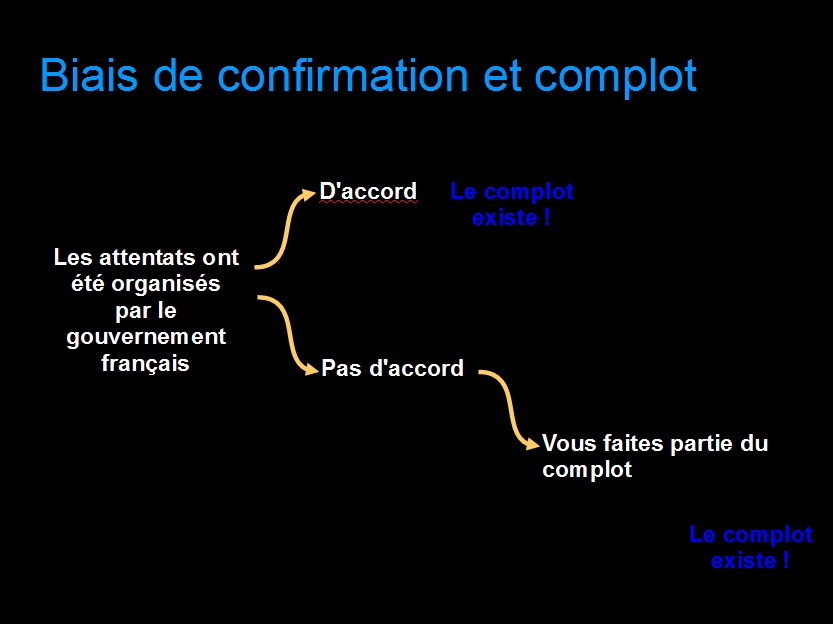 Biais de confirmation et complot

Les attentats ont été organisés par le gouvernement français

D'accord

Le complot existe !

Pas d'accord

Vous faites partie du complot

Le complot existe !